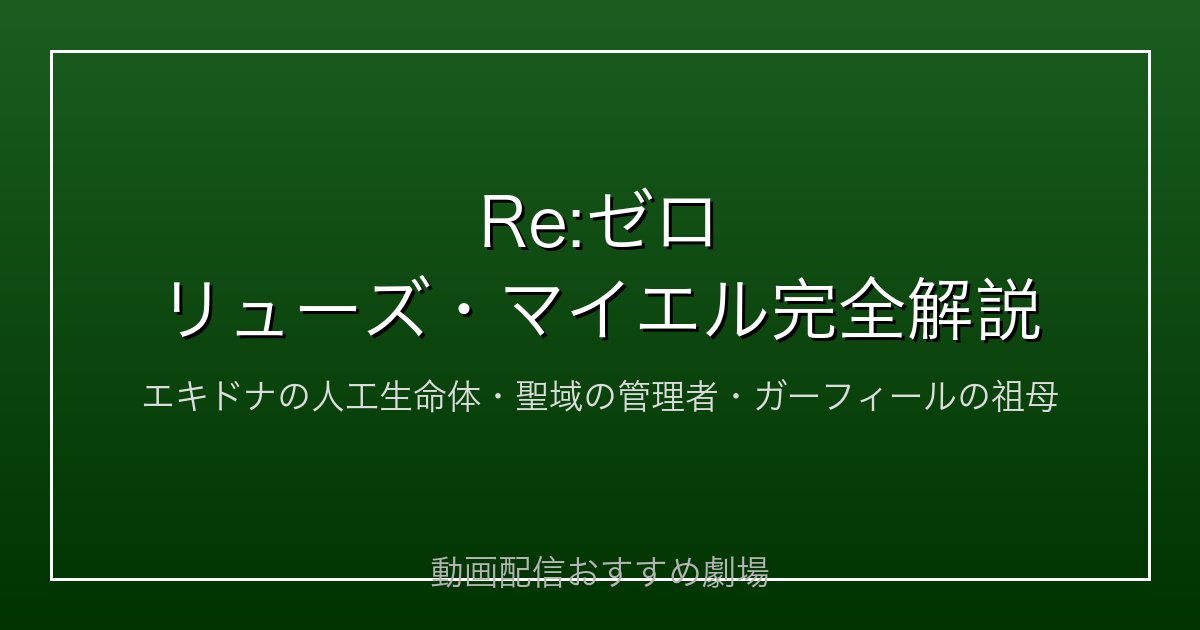 Re:ゼロ
リューズ・マイエル完全解説

エキドナの人工生命体・聖域の管理者・ガーフィールの祖母

動画配信おすすめ劇場